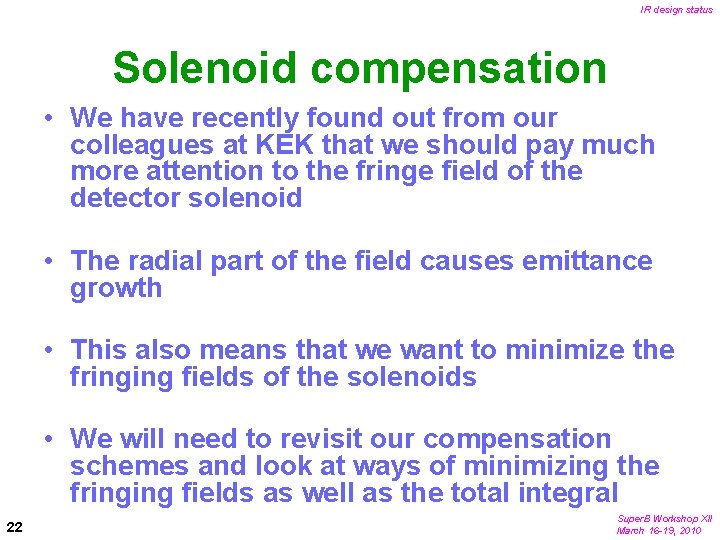 IR design status

Solenoid compensation

• We have recently found out from our colleagues at KEK that we should pay much more attention to the fringe field of the detector solenoid

• The radial part of the field causes emittance growth

• This also means that we want to minimize the fringing fields of the solenoids

• We will need to revisit our compensation schemes and look at ways of minimizing the fringing fields as well as the total integral

22

SuperB Workshop XII
March 16-19, 2010